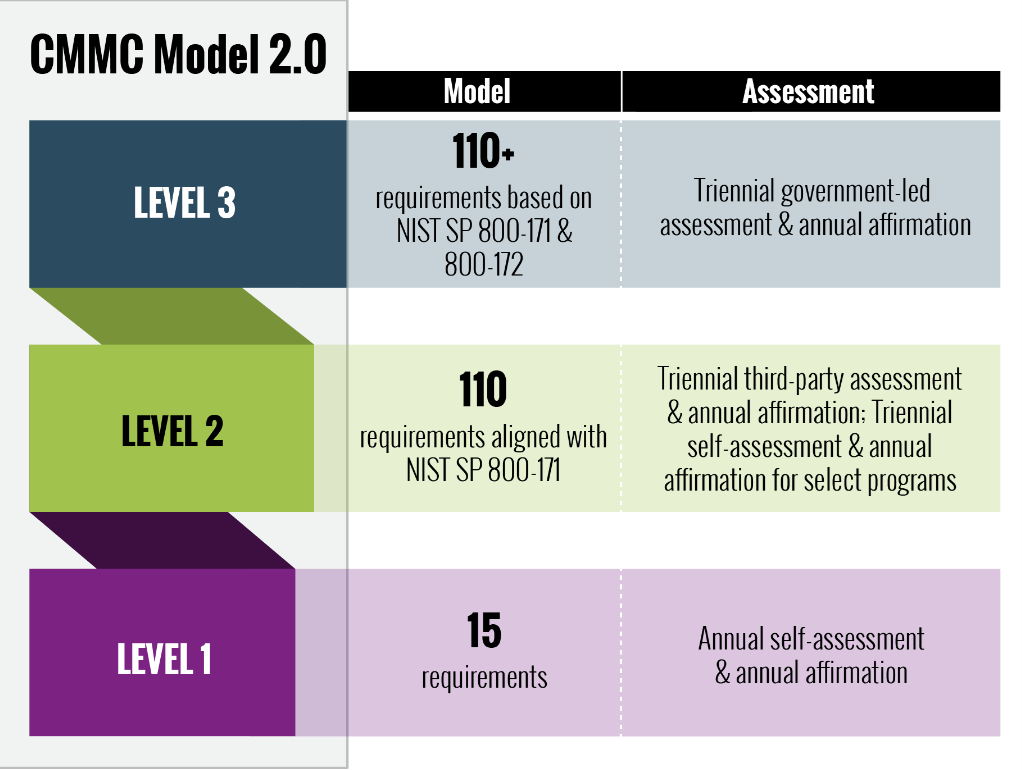 CMMC Model 2.0

| | Model | Assessment |
|---|---|---|
| LEVEL 3 | 110+ requirements based on NIST SP 800-171 & 800-172 | Triennial government-led assessment & annual affirmation |
| LEVEL 2 | 110 requirements aligned with NIST SP 800-171 | Triennial third-party assessment & annual affirmation; Triennial self-assessment & annual affirmation for select programs |
| LEVEL 1 | 15 requirements | Annual self-assessment & annual affirmation |